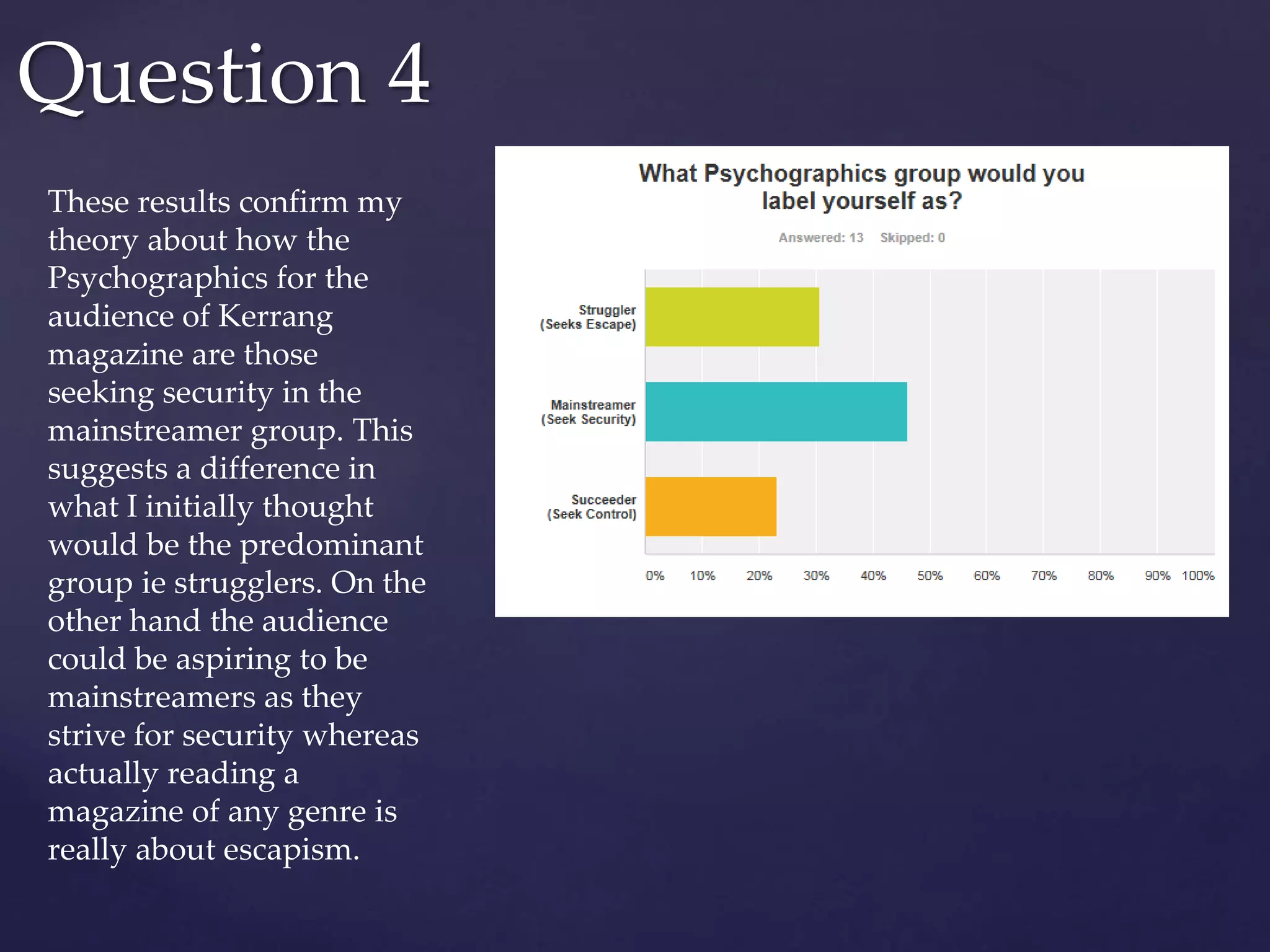 Question 4

These results confirm my theory about how the Psychographics for the audience of Kerrang magazine are those seeking security in the mainstreamer group. This suggests a difference in what I initially thought would be the predominant group ie strugglers. On the other hand the audience could be aspiring to be mainstreamers as they strive for security whereas actually reading a magazine of any genre is really about escapism.

What Psychographics group would you label yourself as?

Answered: 13 Skipped: 0

Struggler (Seeks Escape)

Mainstreamer (Seek Security)

Succeeder (Seek Control)

0% 10% 20% 30% 40% 50% 60% 70% 80% 90% 100%